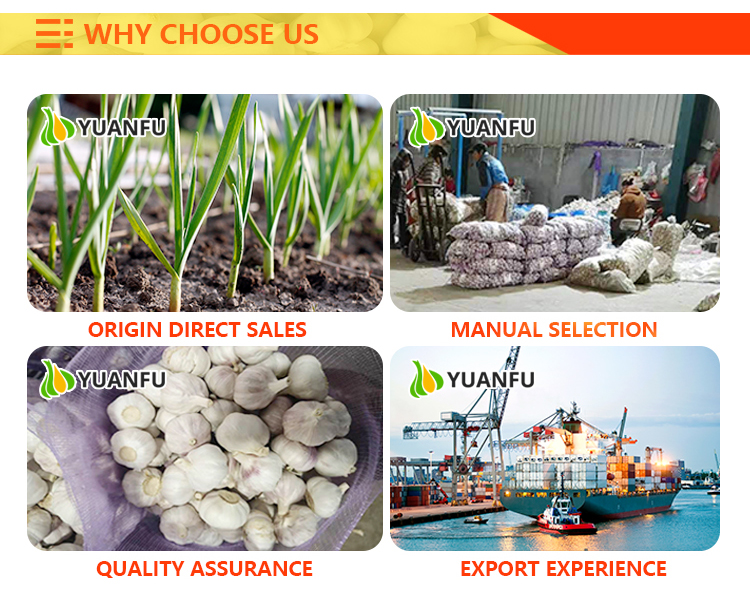 WHY CHOOSE US

YUANFU

ORIGIN DIRECT SALES

YUANFU

MANUAL SELECTION

YUANFU

QUALITY ASSURANCE

YUANFU

EXPORT EXPERIENCE